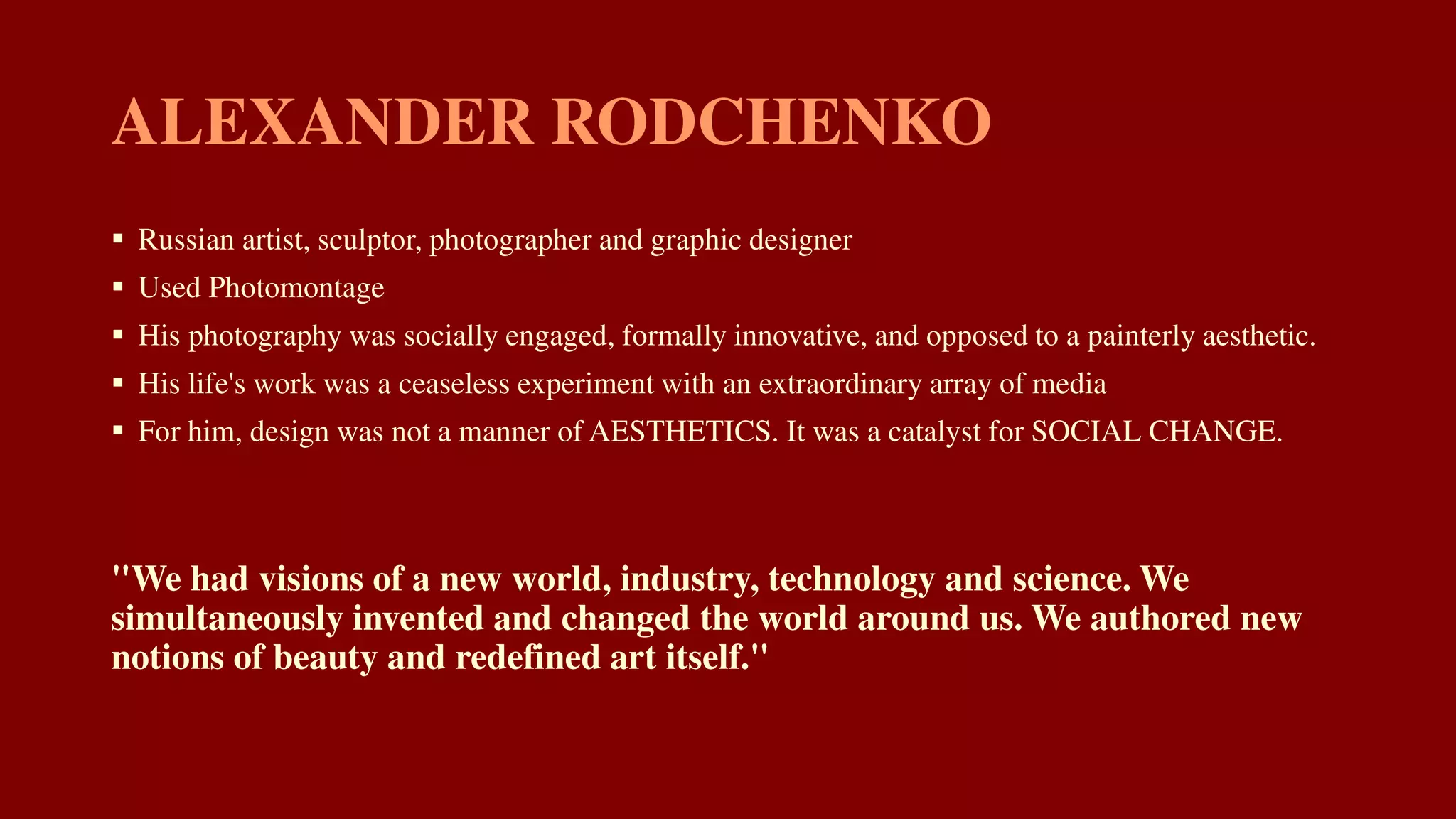 ALEXANDER RODCHENKO

▪ Russian artist, sculptor, photographer and graphic designer
▪ Used Photomontage
▪ His photography was socially engaged, formally innovative, and opposed to a painterly aesthetic.
▪ His life's work was a ceaseless experiment with an extraordinary array of media
▪ For him, design was not a manner of AESTHETICS. It was a catalyst for SOCIAL CHANGE.

"We had visions of a new world, industry, technology and science. We simultaneously invented and changed the world around us. We authored new notions of beauty and redefined art itself."